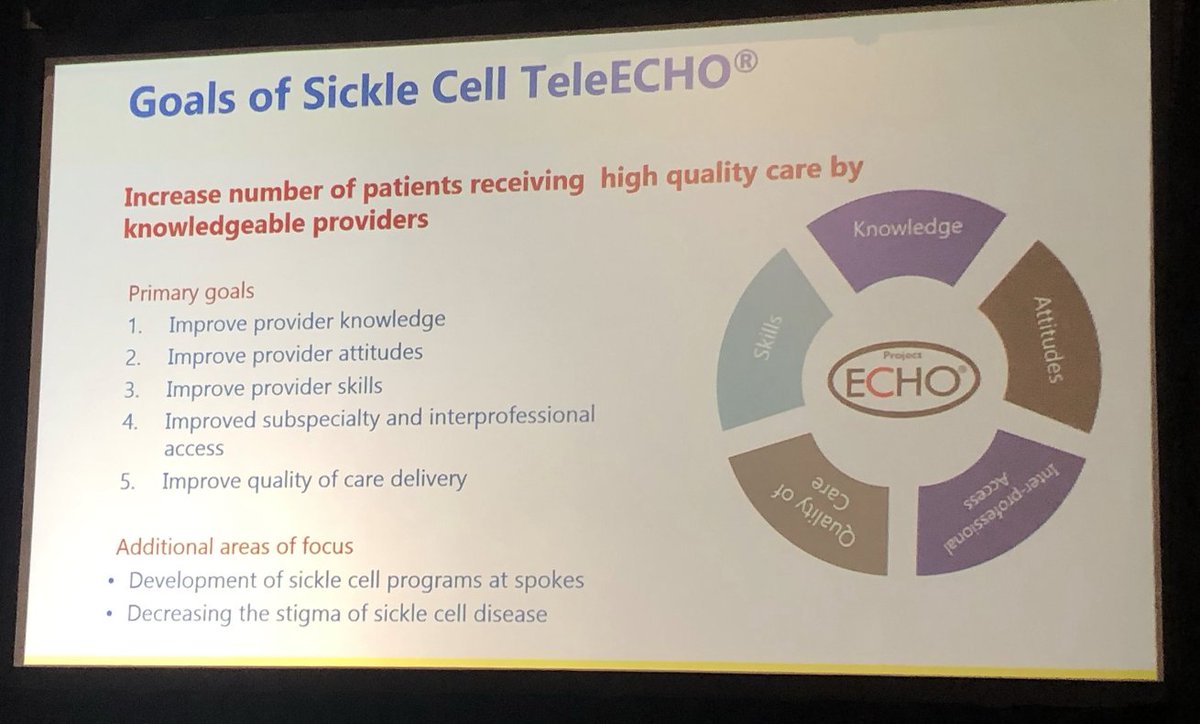 Goals of Sickle Cell TeleECHO®

Increase number of patients receiving high quality care by knowledgeable providers

Primary goals
1. Improve provider knowledge
2. Improve provider attitudes
3. Improve provider skills
4. Improved subspecialty and interprofessional access
5. Improve quality of care delivery

Additional areas of focus
• Development of sickle cell programs at spokes
• Decreasing the stigma of sickle cell disease

Knowledge
Attitudes
Inter-professional Access
Quality of Care
Skills
Project ECHO®